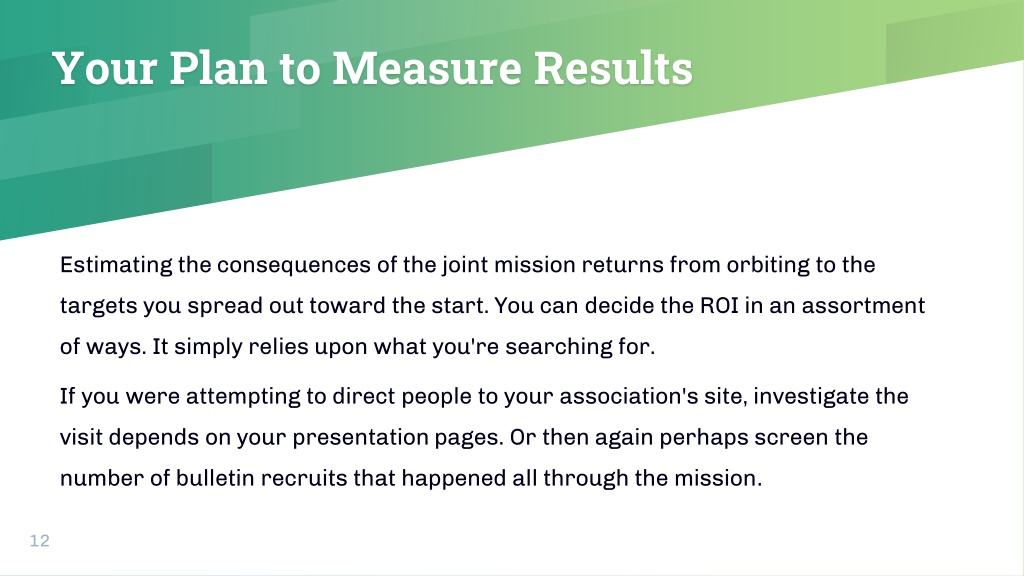 Your Plan to Measure Results

Estimating the consequences of the joint mission returns from orbiting to the targets you spread out toward the start. You can decide the ROI in an assortment of ways. It simply relies upon what you're searching for.

If you were attempting to direct people to your association's site, investigate the visit depends on your presentation pages. Or then again perhaps screen the number of bulletin recruits that happened all through the mission.

12